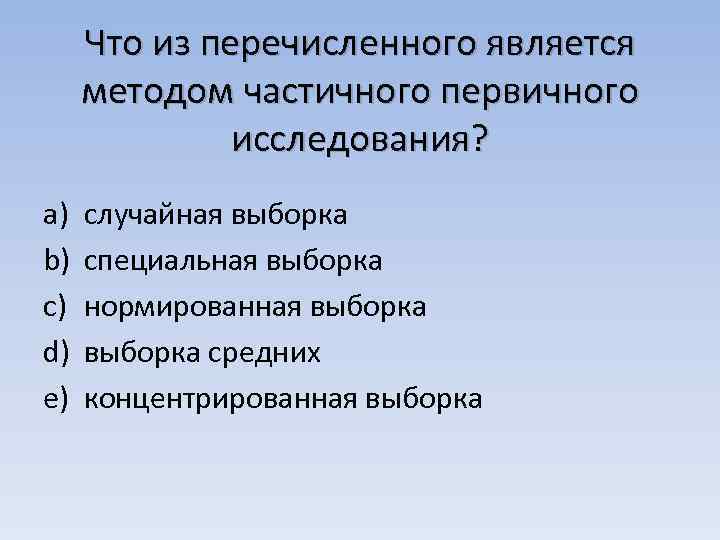 Что из перечисленного является методом частичного первичного исследования?

a) случайная выборка
b) специальная выборка
c) нормированная выборка
d) выборка средних
e) концентрированная выборка